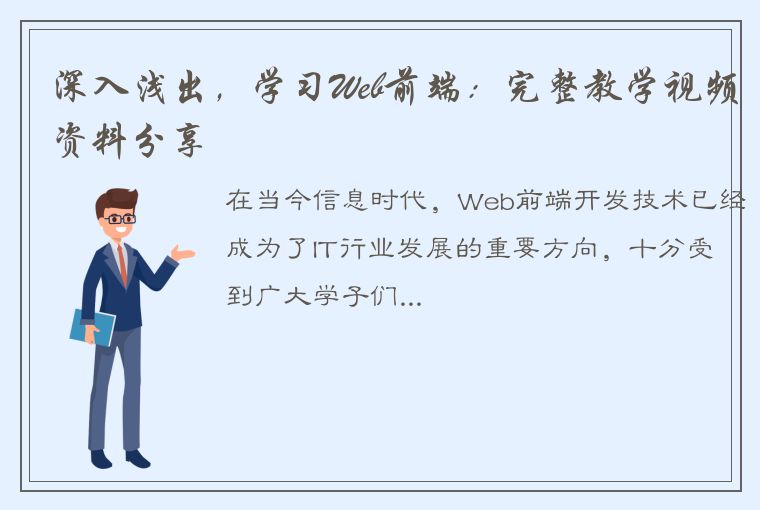 深入浅出，学习Web前端：完整教学视频资料分享

在当今信息时代，Web前端开发技术已经成为了IT行业发展的重要方向，十分受到广大学子们...